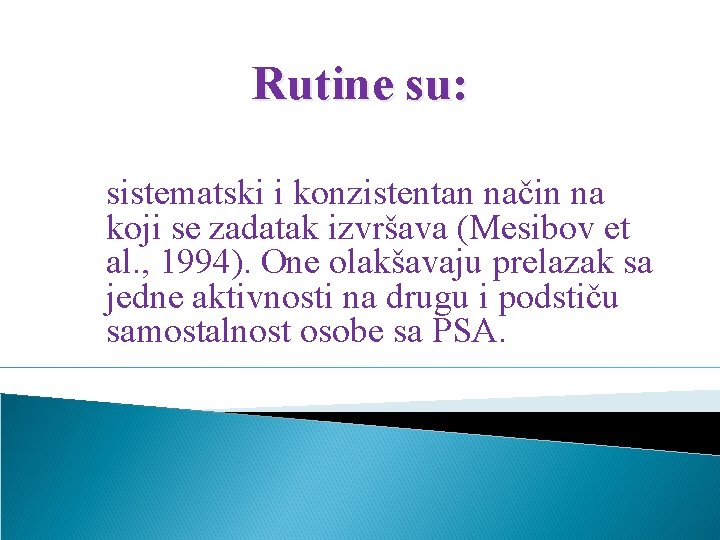 Rutine su:

sistematski i konzistentan način na koji se zadatak izvršava (Mesibov et al., 1994). One olakšavaju prelazak sa jedne aktivnosti na drugu i podstiču samostalnost osobe sa PSA.